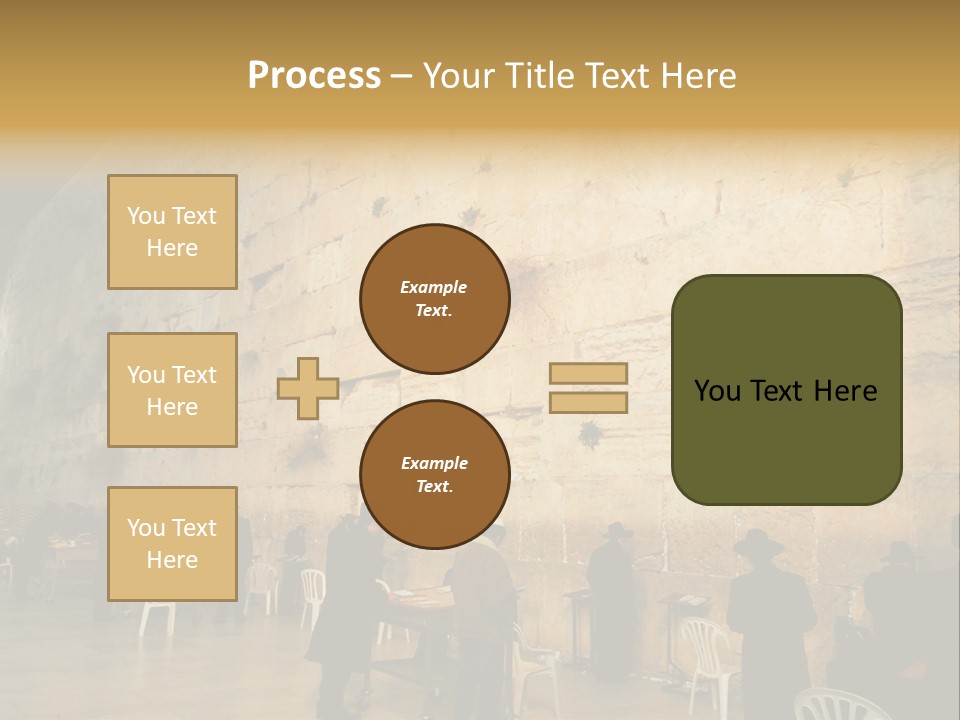 Process – Your Title Text Here

You Text Here

You Text Here

You Text Here

Example Text.

Example Text.

You Text Here